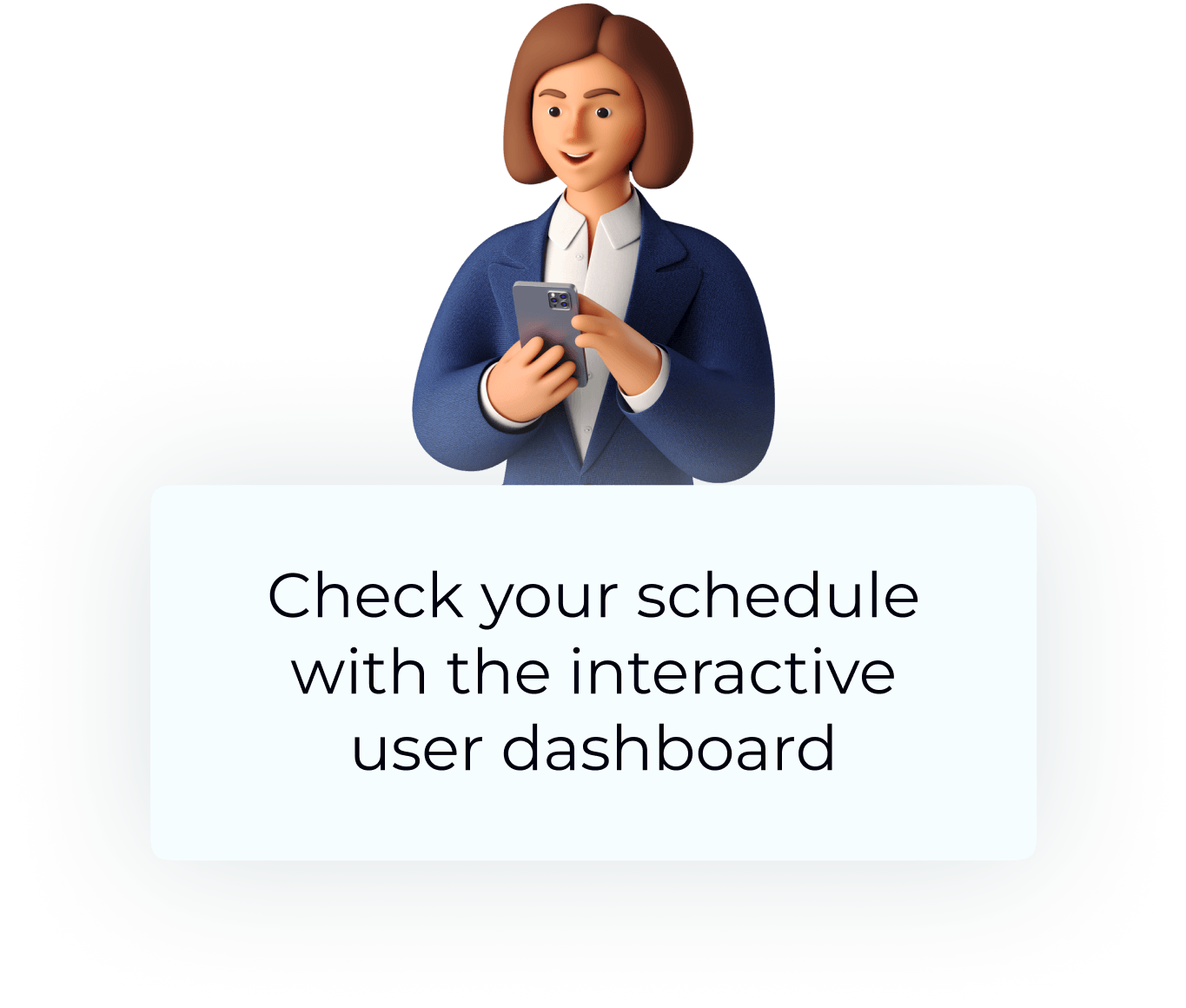 Check your schedule with the interactive user dashboard